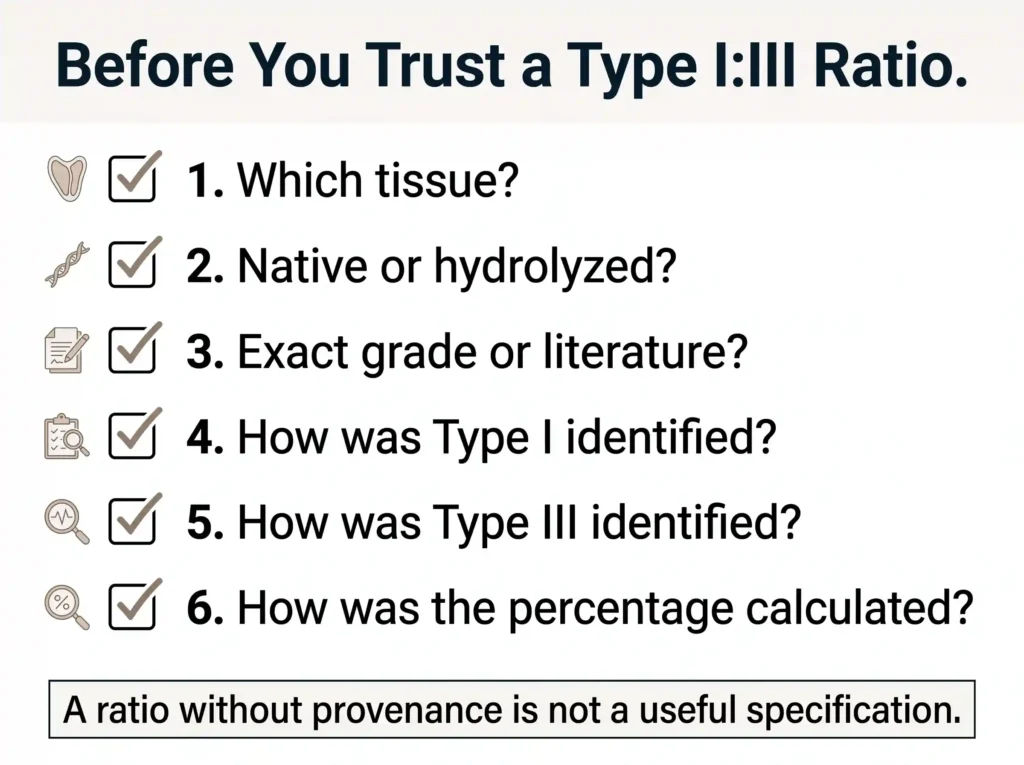 Before You Trust a Type I:III Ratio.

1. Which tissue?

2. Native or hydrolyzed?

3. Exact grade or literature?

4. How was Type I identified?

5. How was Type III identified?

6. How was the percentage calculated?

A ratio without provenance is not a useful specification.